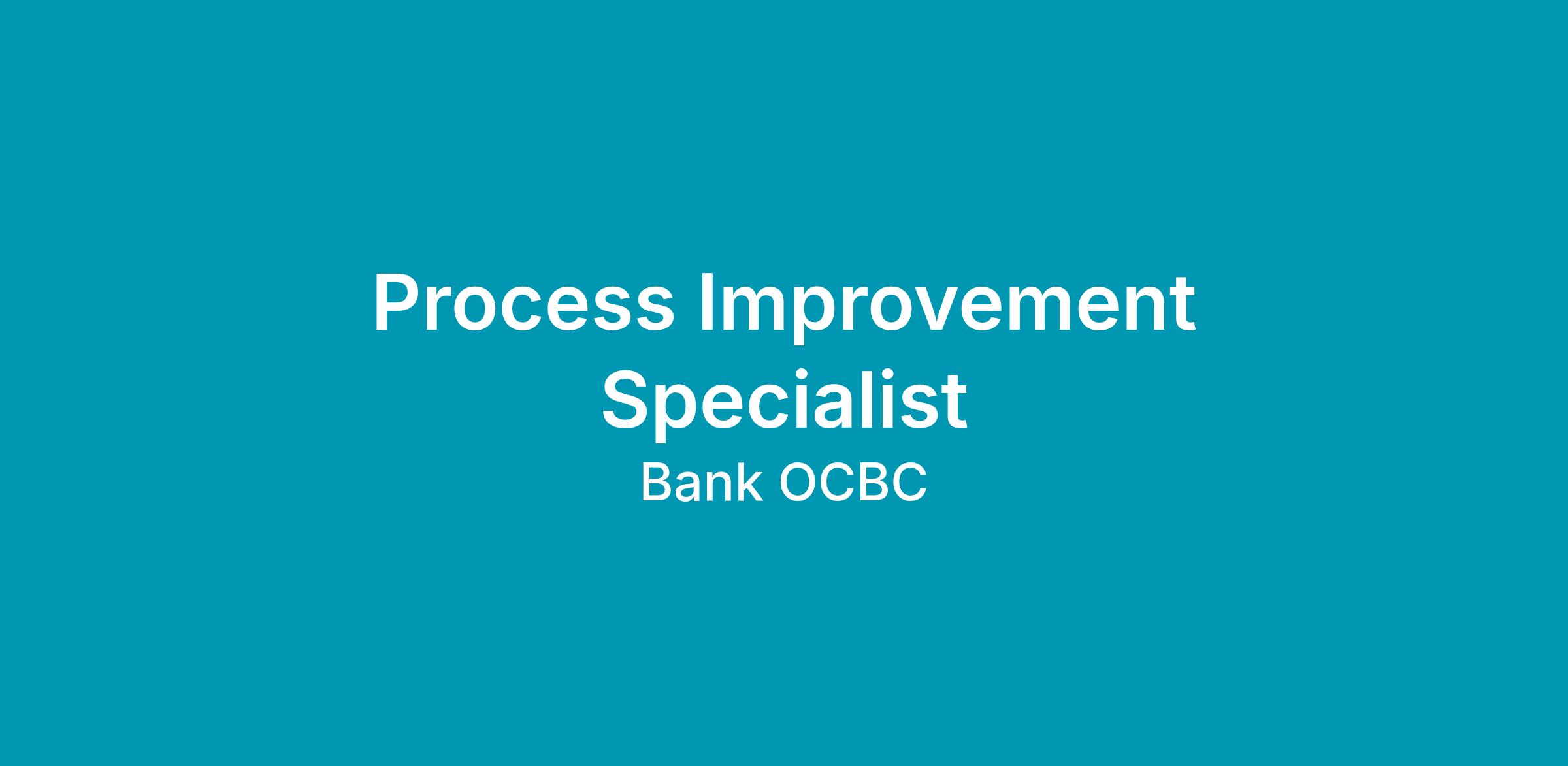 Process Improvement Specialist

Bank OCBC